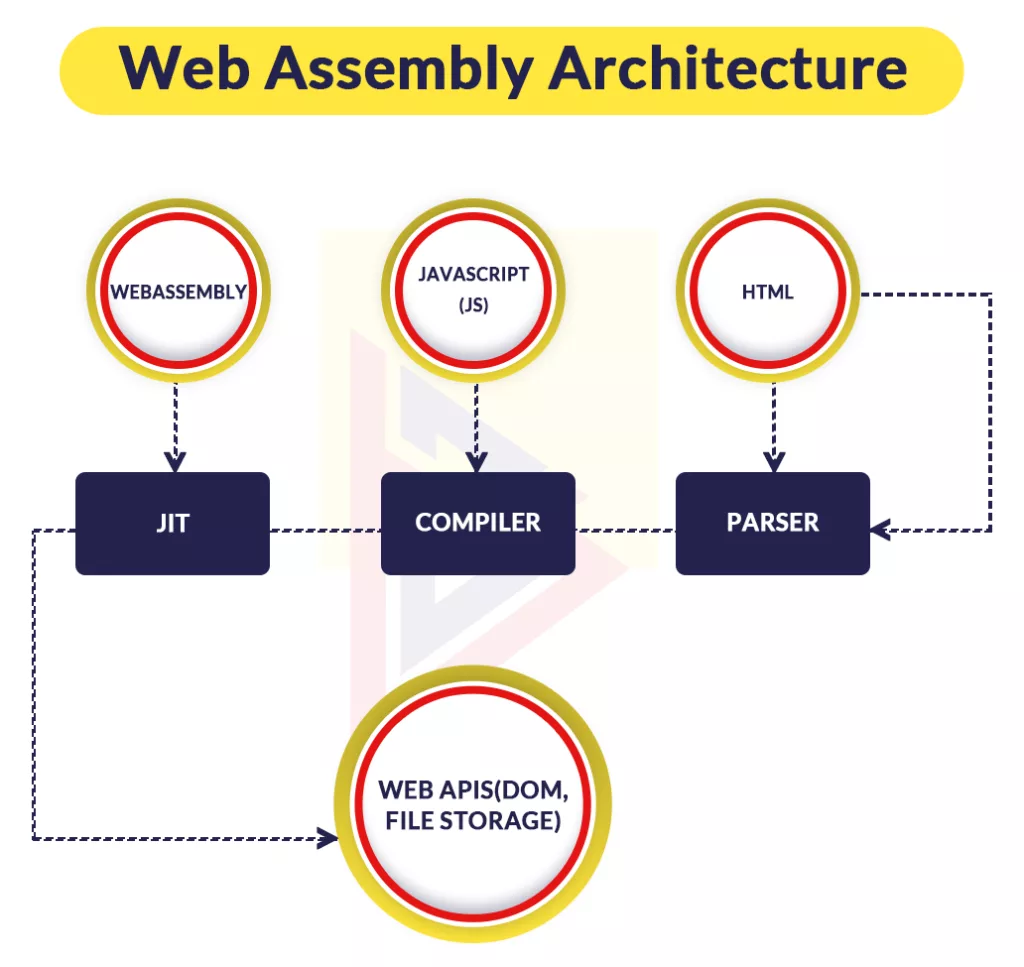 Web Assembly Architecture

WEBASSEMBLY

JAVASCRIPT (JS)

HTML

JIT

COMPILER

PARSER

WEB APIS(DOM, FILE STORAGE)